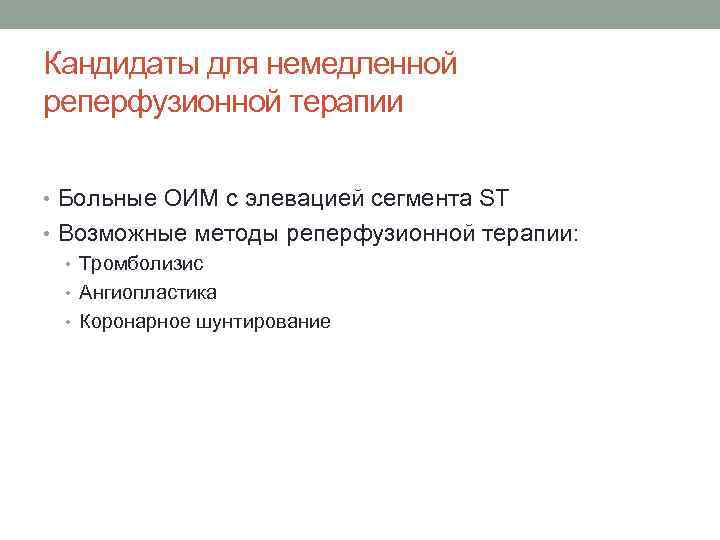 Кандидаты для немедленной реперфузионной терапии

• Больные ОИМ с элевацией сегмента ST
• Возможные методы реперфузионной терапии:
  • Тромболизис
  • Ангиопластика
  • Коронарное шунтирование